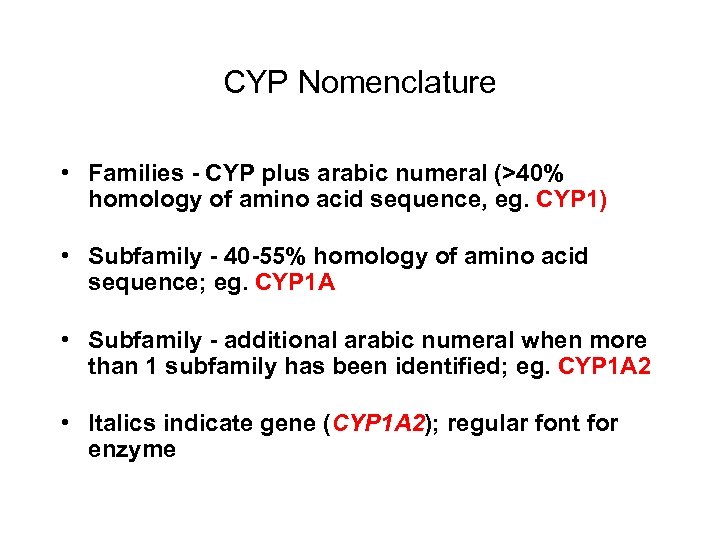 CYP Nomenclature

• Families - CYP plus arabic numeral (>40% homology of amino acid sequence, eg. CYP1)

• Subfamily - 40-55% homology of amino acid sequence; eg. CYP1A

• Subfamily - additional arabic numeral when more than 1 subfamily has been identified; eg. CYP1A2

• Italics indicate gene (CYP1A2); regular font for enzyme